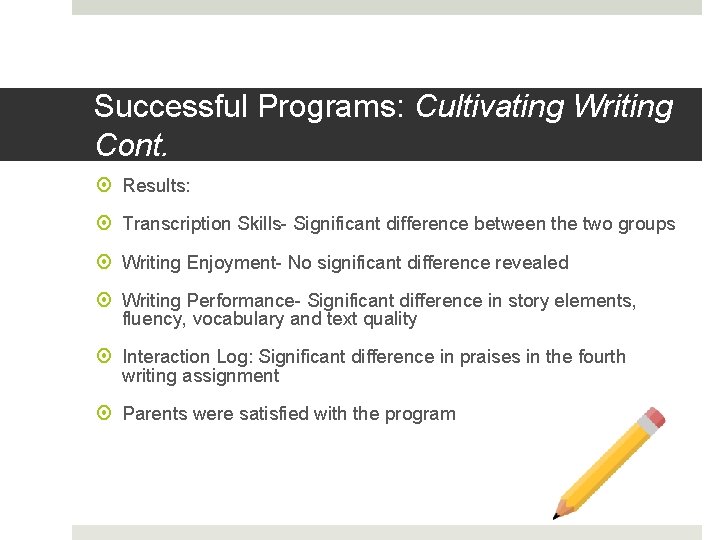 Successful Programs: Cultivating Writing Cont.

Results:

Transcription Skills- Significant difference between the two groups

Writing Enjoyment- No significant difference revealed

Writing Performance- Significant difference in story elements, fluency, vocabulary and text quality

Interaction Log: Significant difference in praises in the fourth writing assignment

Parents were satisfied with the program